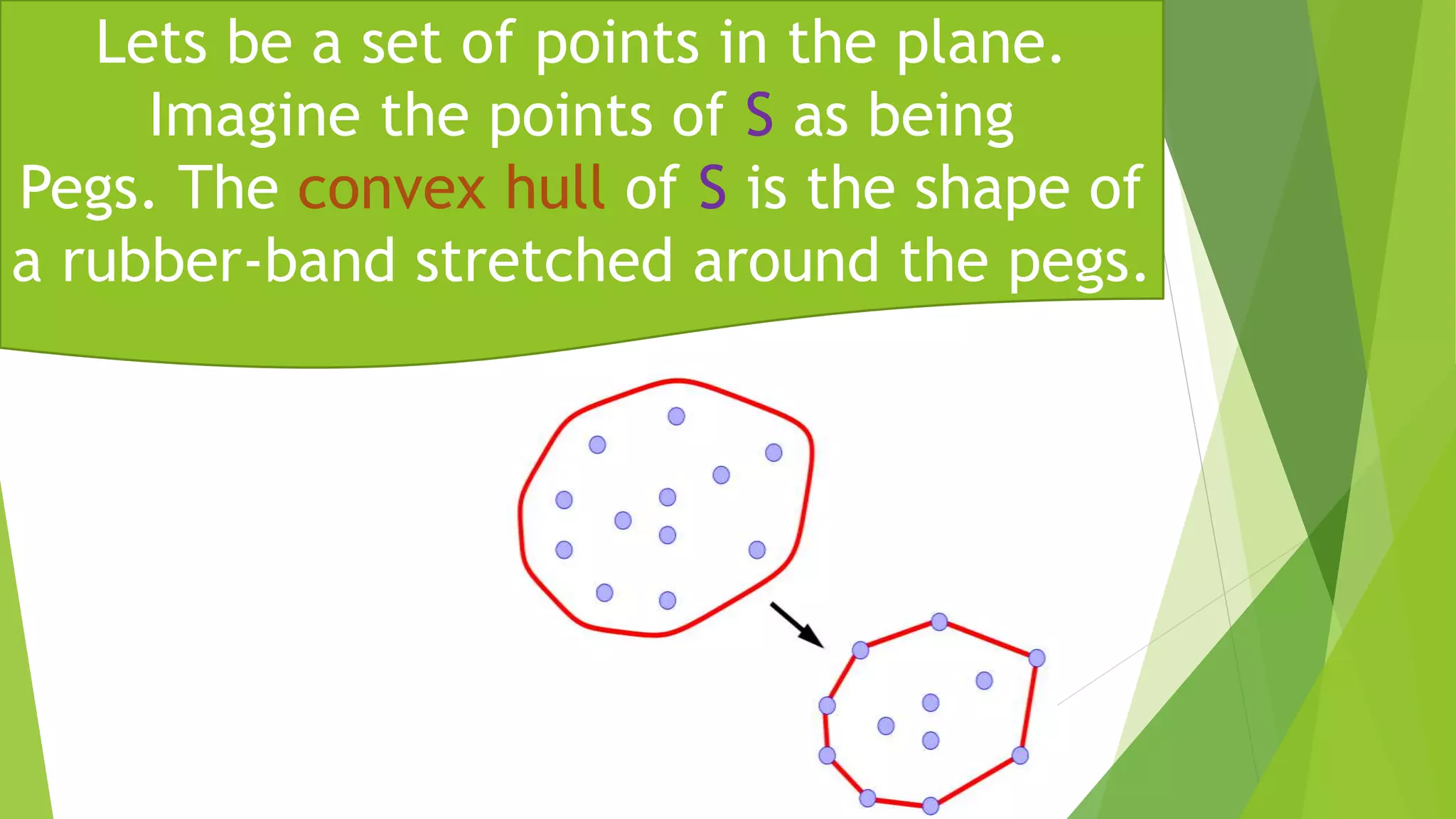 Lets be a set of points in the plane. Imagine the points of S as being Pegs. The convex hull of S is the shape of a rubber-band stretched around the pegs.